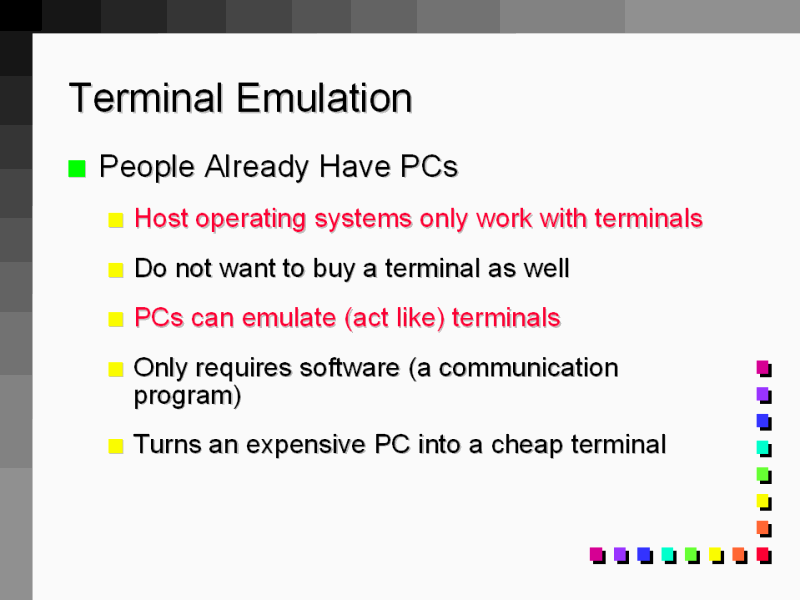 Terminal Emulation

People Already Have PCs

Host operating systems only work with terminals

Do not want to buy a terminal as well

PCs can emulate (act like) terminals

Only requires software (a communication program)

Turns an expensive PC into a cheap terminal